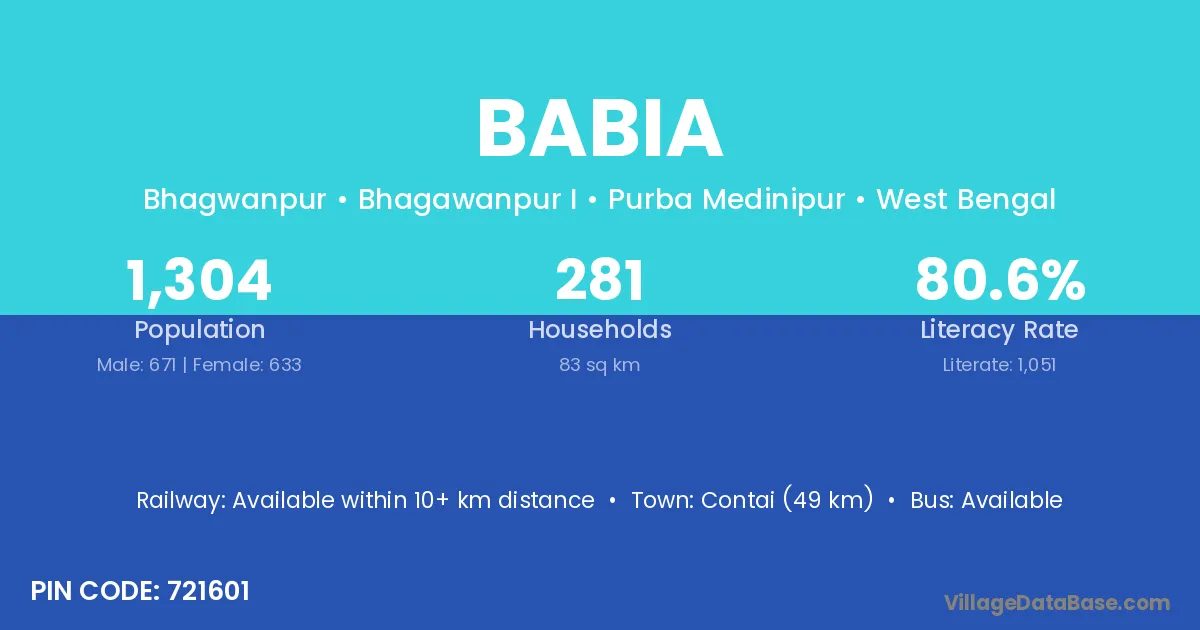 BABIA

Bhagwanpur • Bhagawanpur I • Purba Medinipur • West Bengal

1,304
Population
Male: 671 | Female: 633

281
Households
83 sq km

80.6%
Literacy Rate
Literate: 1,051

Railway: Available within 10+ km distance • Town: Contai (49 km) • Bus: Available

PIN CODE: 721601

VillageDataBase.com